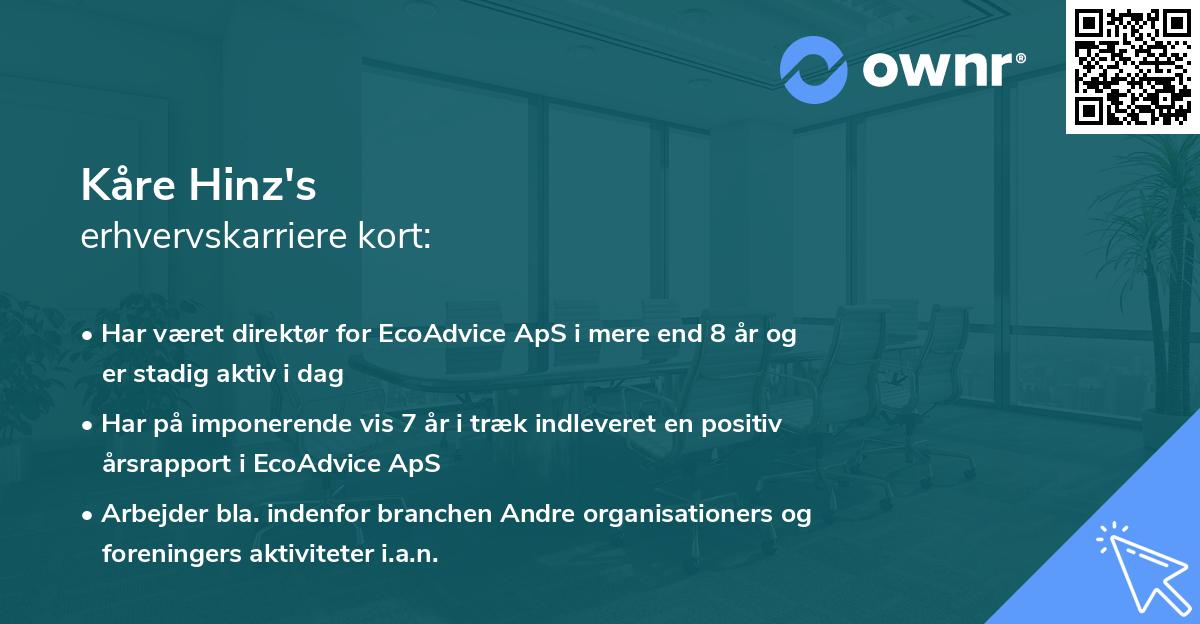 ownr®

Kåre Hinz's
erhvervskarriere kort:

• Har været direktør for EcoAdvice ApS i mere end 8 år og er stadig aktiv i dag

• Har på imponerende vis 7 år i træk indleveret en positiv årsrapport i EcoAdvice ApS

• Arbejder bla. indenfor branchen Andre organisationers og foreningers aktiviteter i.a.n.